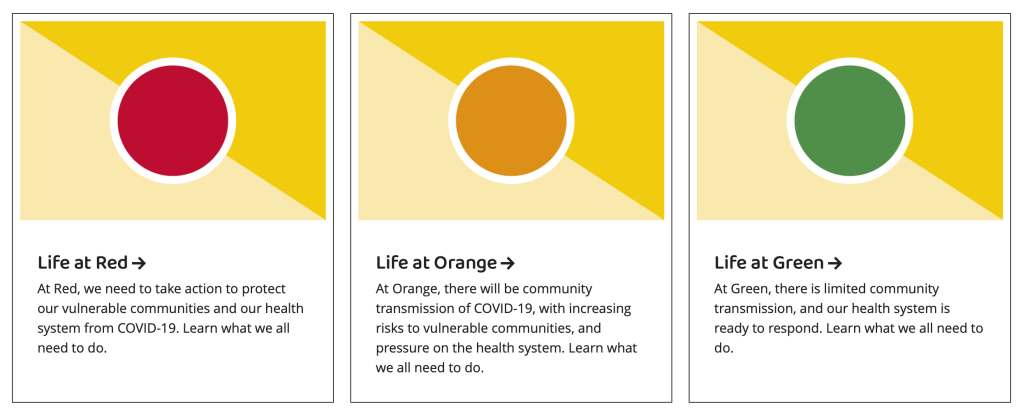 Life at Red →

At Red, we need to take action to protect our vulnerable communities and our health system from COVID-19. Learn what we all need to do.

Life at Orange →

At Orange, there will be community transmission of COVID-19, with increasing risks to vulnerable communities, and pressure on the health system. Learn what we all need to do.

Life at Green →

At Green, there is limited community transmission, and our health system is ready to respond. Learn what we all need to do.